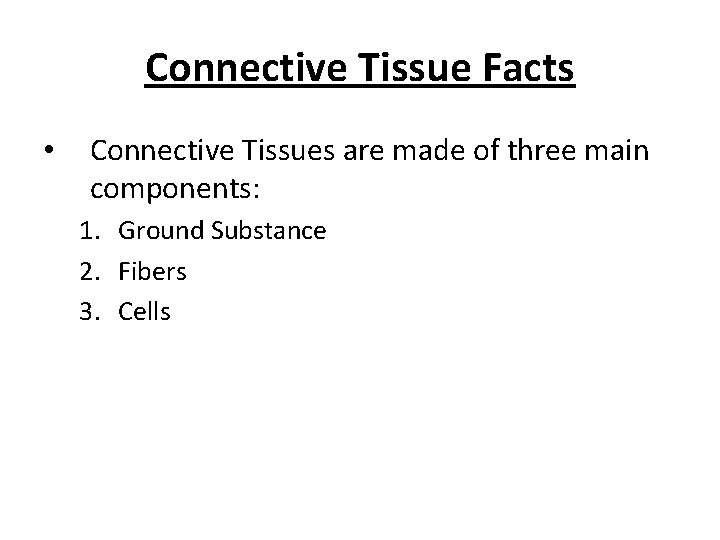 Connective Tissue Facts

• Connective Tissues are made of three main components:

1. Ground Substance
2. Fibers
3. Cells